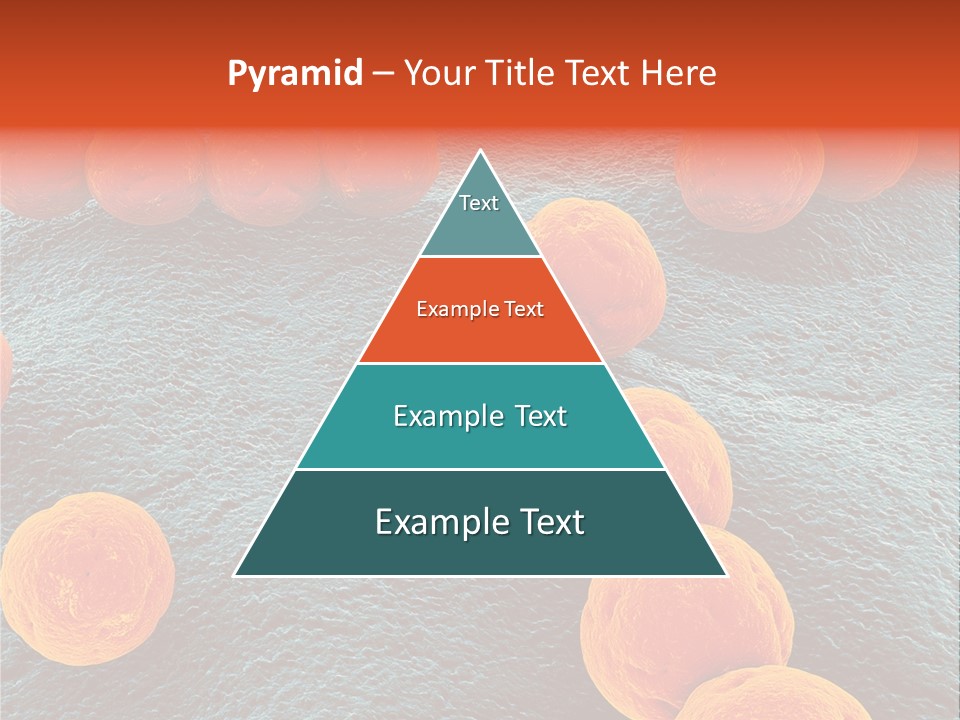 Pyramid – Your Title Text Here

Text

Example Text

Example Text

Example Text